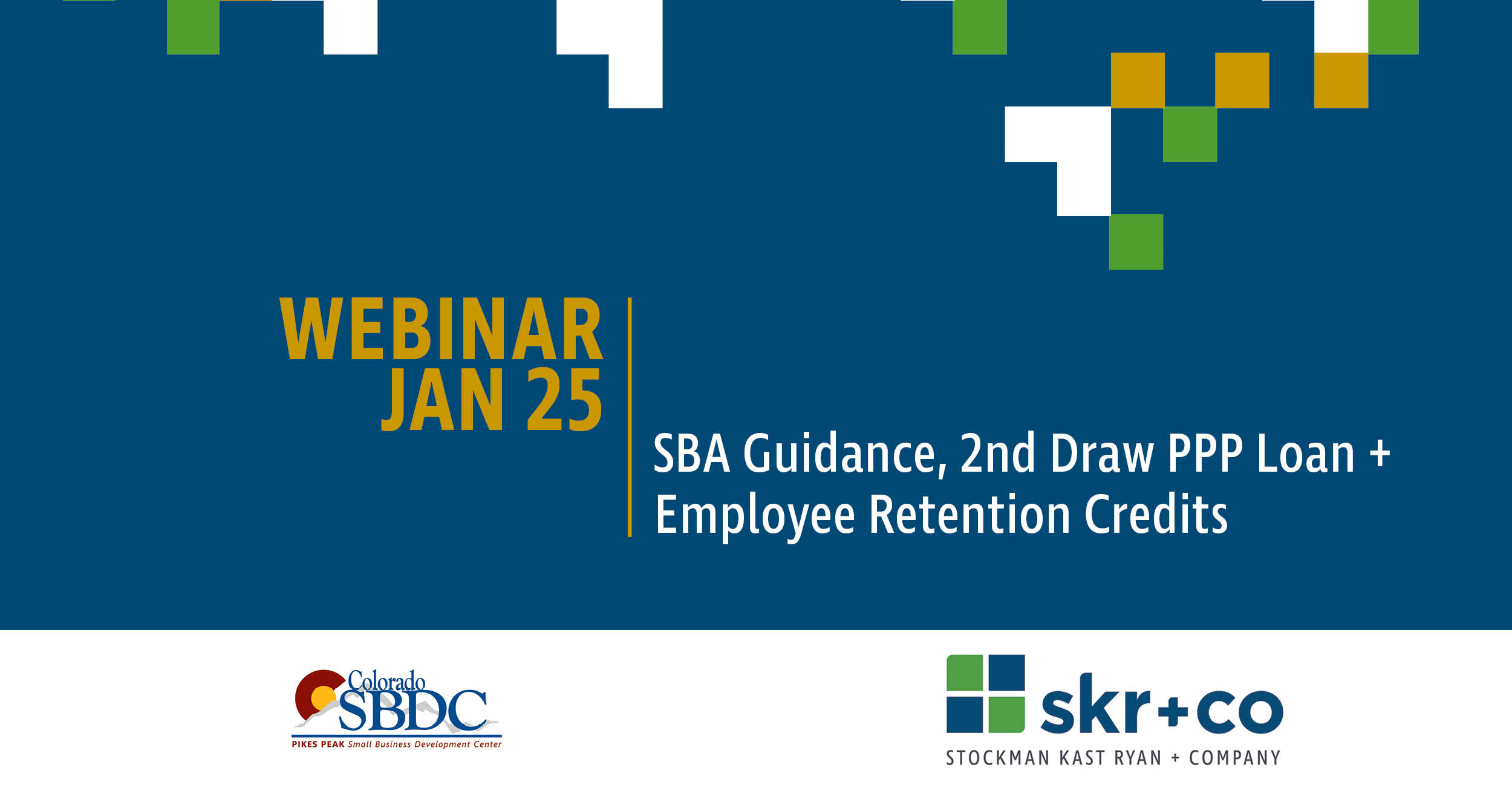 WEBINAR
JAN 25

SBA Guidance, 2nd Draw PPP Loan + Employee Retention Credits

Colorado SBDC
PIKES PEAK Small Business Development Center

skr+co
STOCKMAN KAST RYAN + COMPANY